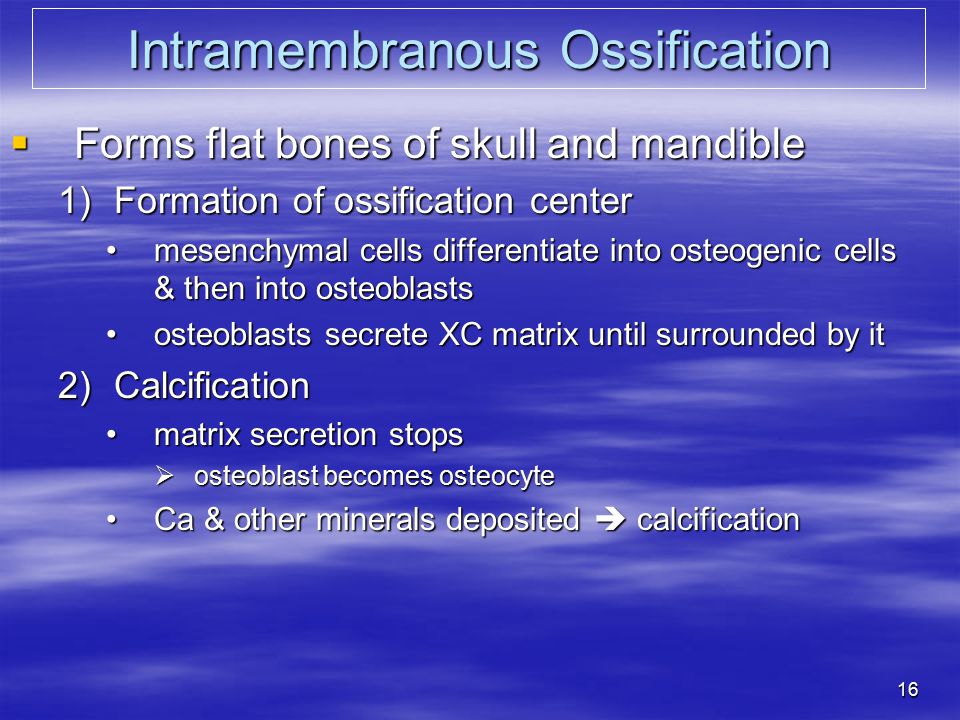 Intramembranous Ossification

▪ Forms flat bones of skull and mandible

1) Formation of ossification center

• mesenchymal cells differentiate into osteogenic cells & then into osteoblasts

• osteoblasts secrete XC matrix until surrounded by it

2) Calcification

• matrix secretion stops

➢ osteoblast becomes osteocyte

• Ca & other minerals deposited ➔ calcification

16